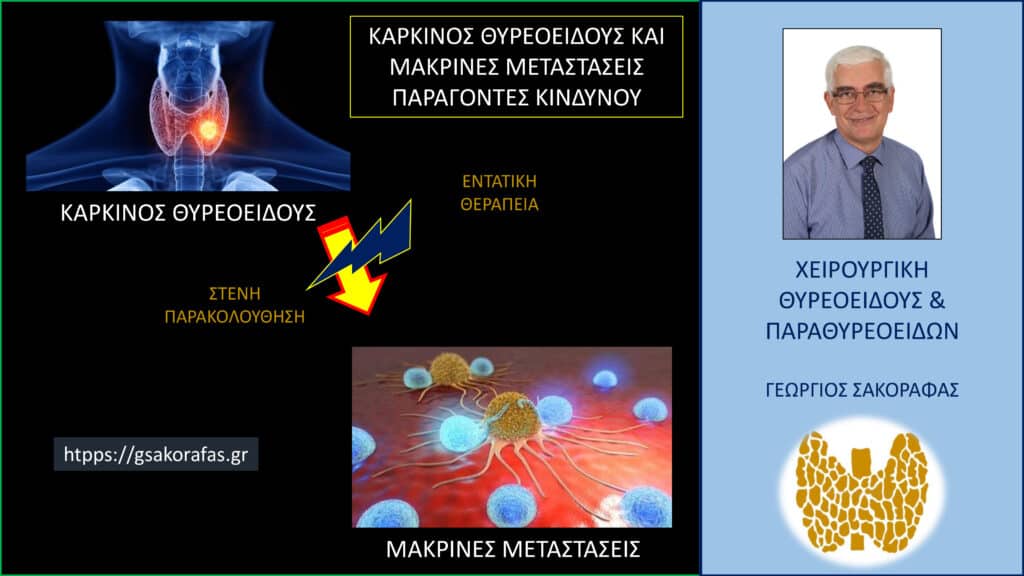 ΚΑΡΚΙΝΟΣ ΘΥΡΕΟΕΙΔΟΥΣ ΚΑΙ ΜΑΚΡΙΝΕΣ ΜΕΤΑΣΤΑΣΕΙΣ ΠΑΡΑΓΟΝΤΕΣ ΚΙΝΔΥΝΟΥ

ΚΑΡΚΙΝΟΣ ΘΥΡΕΟΕΙΔΟΥΣ

ΕΝΤΑΤΙΚΗ ΘΕΡΑΠΕΙΑ

ΣΤΕΝΗ ΠΑΡΑΚΟΛΟΥΘΗΣΗ

htpps://gsakorafas.gr

ΜΑΚΡΙΝΕΣ ΜΕΤΑΣΤΑΣΕΙΣ

ΧΕΙΡΟΥΡΓΙΚΗ ΘΥΡΕΟΕΙΔΟΥΣ & ΠΑΡΑΘΥΡΕΟΕΙΔΩΝ

ΓΕΩΡΓΙΟΣ ΣΑΚΟΡΑΦΑΣ